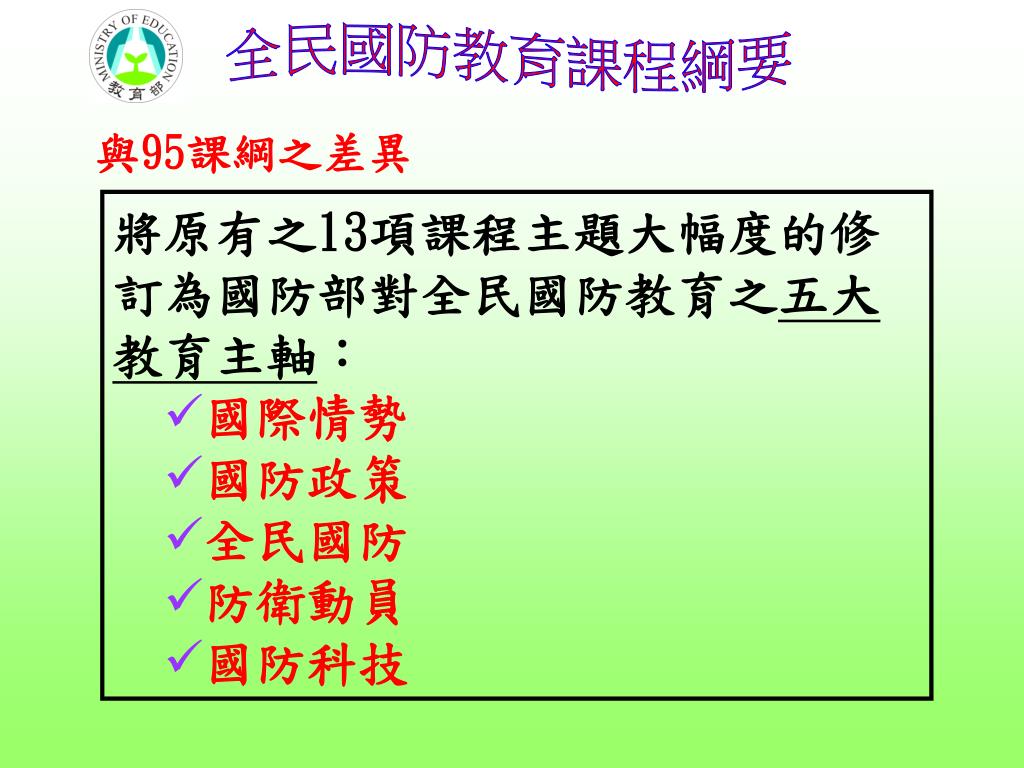 MINISTRY OF EDUCATION
教育部

全民國防教育課程綱要

與95課綱之差異

將原有之13項課程主題大幅度的修訂為國防部對全民國防教育之五大教育主軸：

✓國際情勢
✓國防政策
✓全民國防
✓防衛動員
✓國防科技